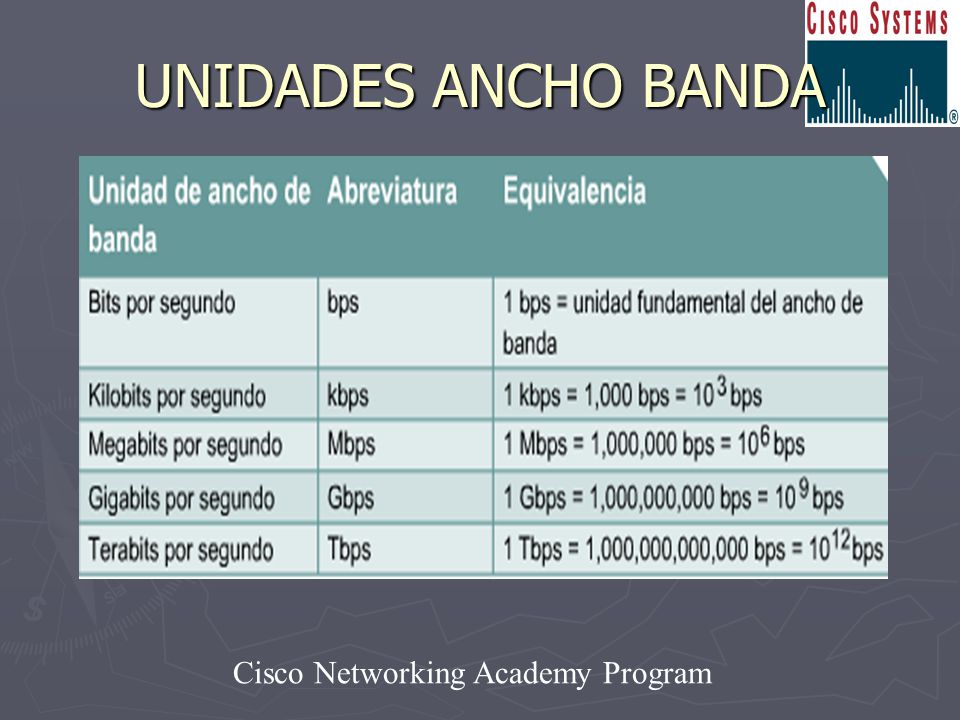 CISCO SYSTEMS

UNIDADES ANCHO BANDA

| Unidad de ancho de banda | Abreviatura | Equivalencia |
|---|---|---|
| Bits por segundo | bps | 1 bps = unidad fundamental del ancho de banda |
| Kilobits por segundo | kbps | 1 kbps = 1,000 bps = $10^3$ bps |
| Megabits por segundo | Mbps | 1 Mbps = 1,000,000 bps = $10^6$ bps |
| Gigabits por segundo | Gbps | 1 Gbps = 1,000,000,000 bps = $10^9$ bps |
| Terabits por segundo | Tbps | 1 Tbps = 1,000,000,000,000 bps = $10^{12}$ bps |

Cisco Networking Academy Program